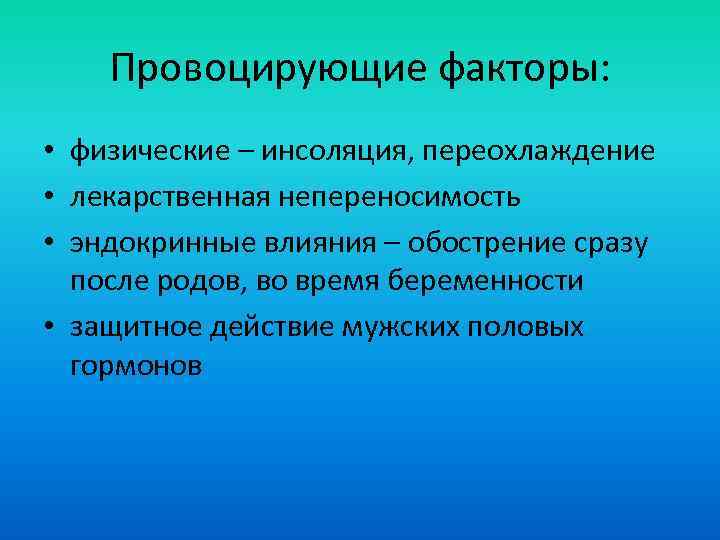 Провоцирующие факторы:

• физические – инсоляция, переохлаждение
• лекарственная непереносимость
• эндокринные влияния – обострение сразу после родов, во время беременности
• защитное действие мужских половых гормонов